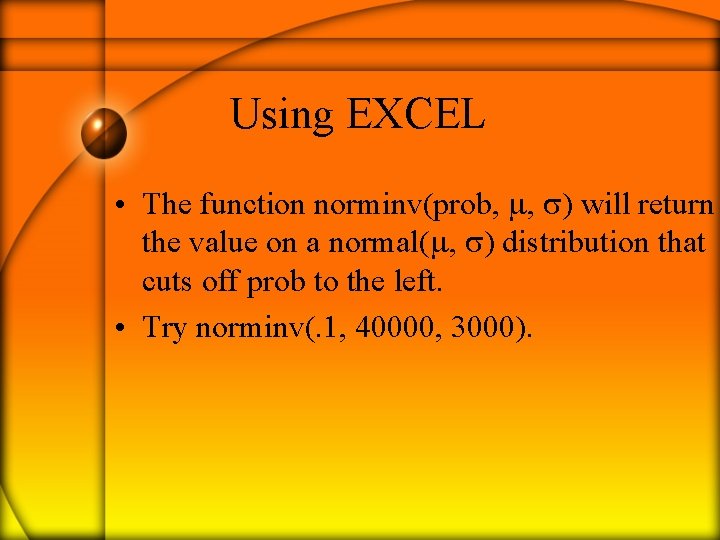 Using EXCEL

• The function norminv(prob, $\mu$, $\sigma$) will return the value on a normal($\mu$, $\sigma$) distribution that cuts off prob to the left.

• Try norminv(.1, 40000, 3000).